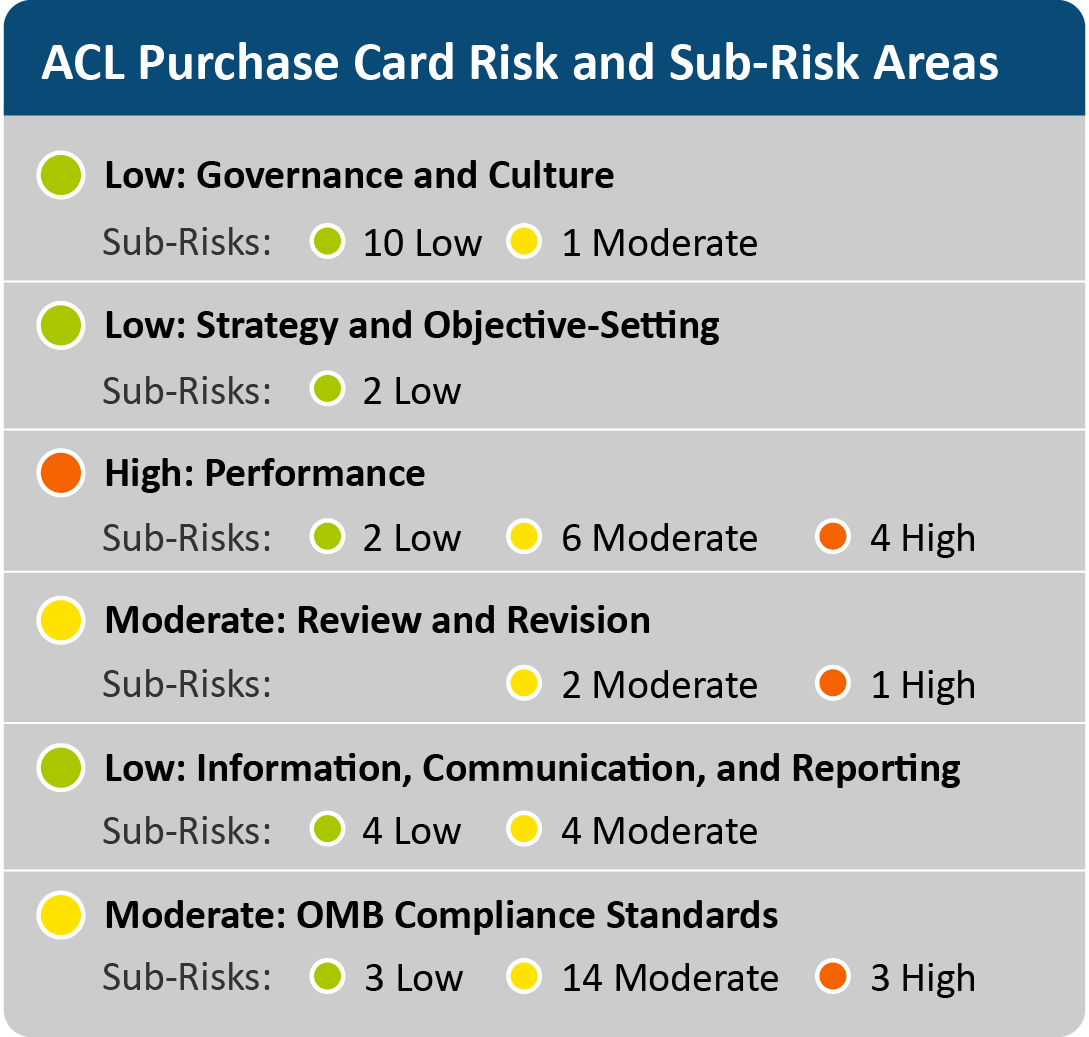 ACL Purchase Card Risk and Sub-Risk Areas

Low: Governance and Culture
Sub-Risks: 10 Low 1 Moderate

Low: Strategy and Objective-Setting
Sub-Risks: 2 Low

High: Performance
Sub-Risks: 2 Low 6 Moderate 4 High

Moderate: Review and Revision
Sub-Risks: 2 Moderate 1 High

Low: Information, Communication, and Reporting
Sub-Risks: 4 Low 4 Moderate

Moderate: OMB Compliance Standards
Sub-Risks: 3 Low 14 Moderate 3 High